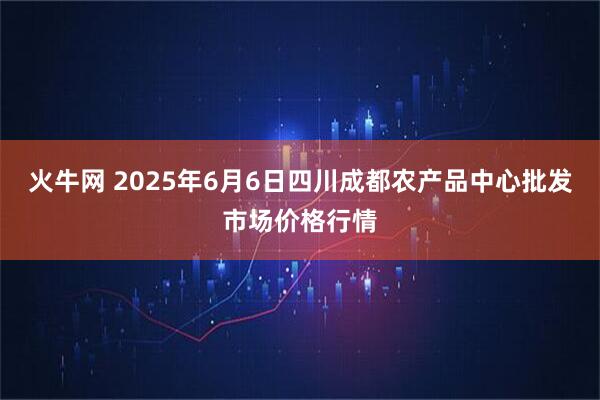 火牛网 2025年6月6日四川成都农产品中心批发市场价格行情